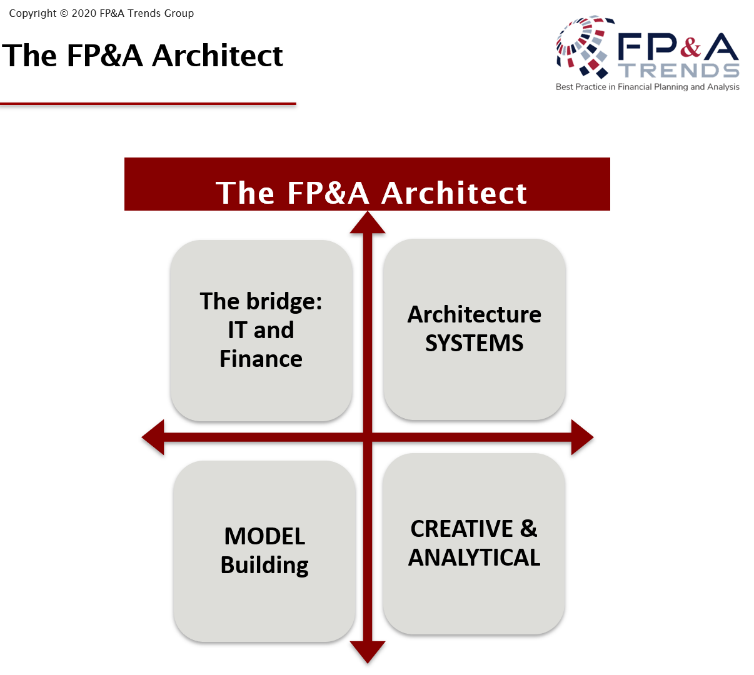 Copyright © 2020 FP&A Trends Group

The FP&A Architect

FP&A TRENDS
Best Practice in Financial Planning and Analysis

The FP&A Architect

The bridge: IT and Finance

Architecture SYSTEMS

MODEL Building

CREATIVE & ANALYTICAL